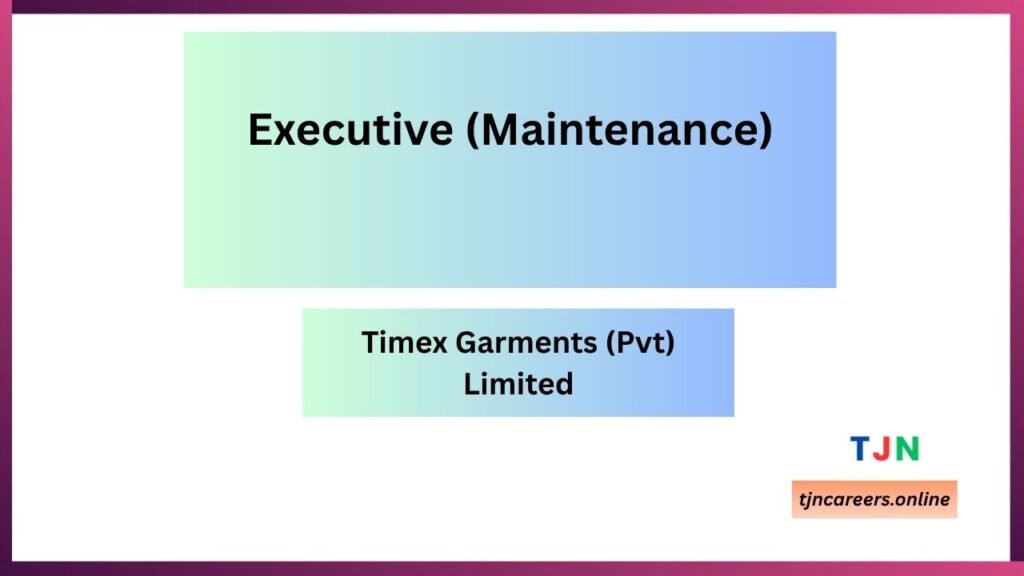 Executive (Maintenance)

Timex Garments (Pvt) Limited

TJN

tjncareers.online